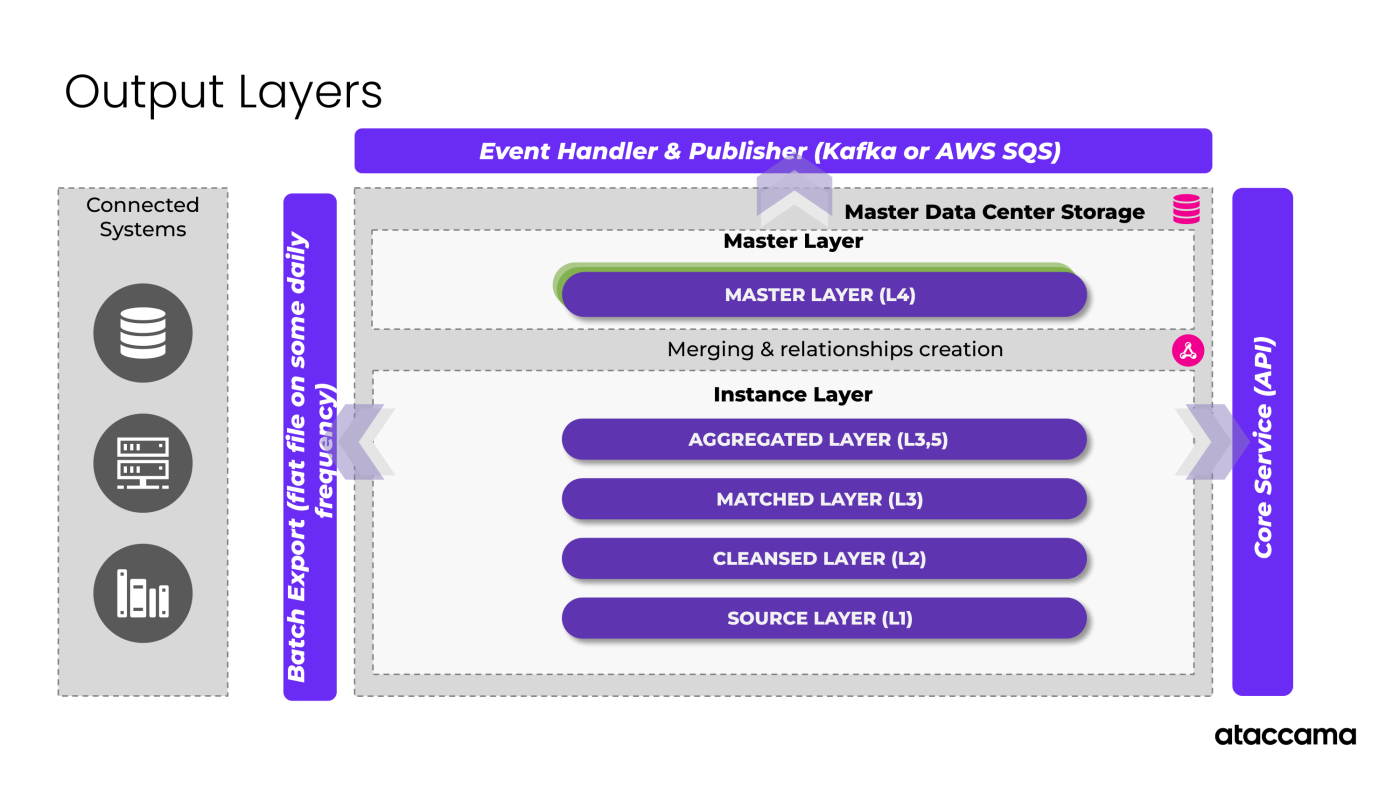 Output Layers

Event Handler & Publisher (Kafka or AWS SQS)

Connected Systems

Batch Export (flat file on some daily frequency)

Master Data Center Storage

Master Layer

MASTER LAYER (L4)

Merging & relationships creation

Instance Layer

AGGREGATED LAYER (L3,5)

MATCHED LAYER (L3)

CLEANSED LAYER (L2)

SOURCE LAYER (L1)

Core Service (API)

ataccama